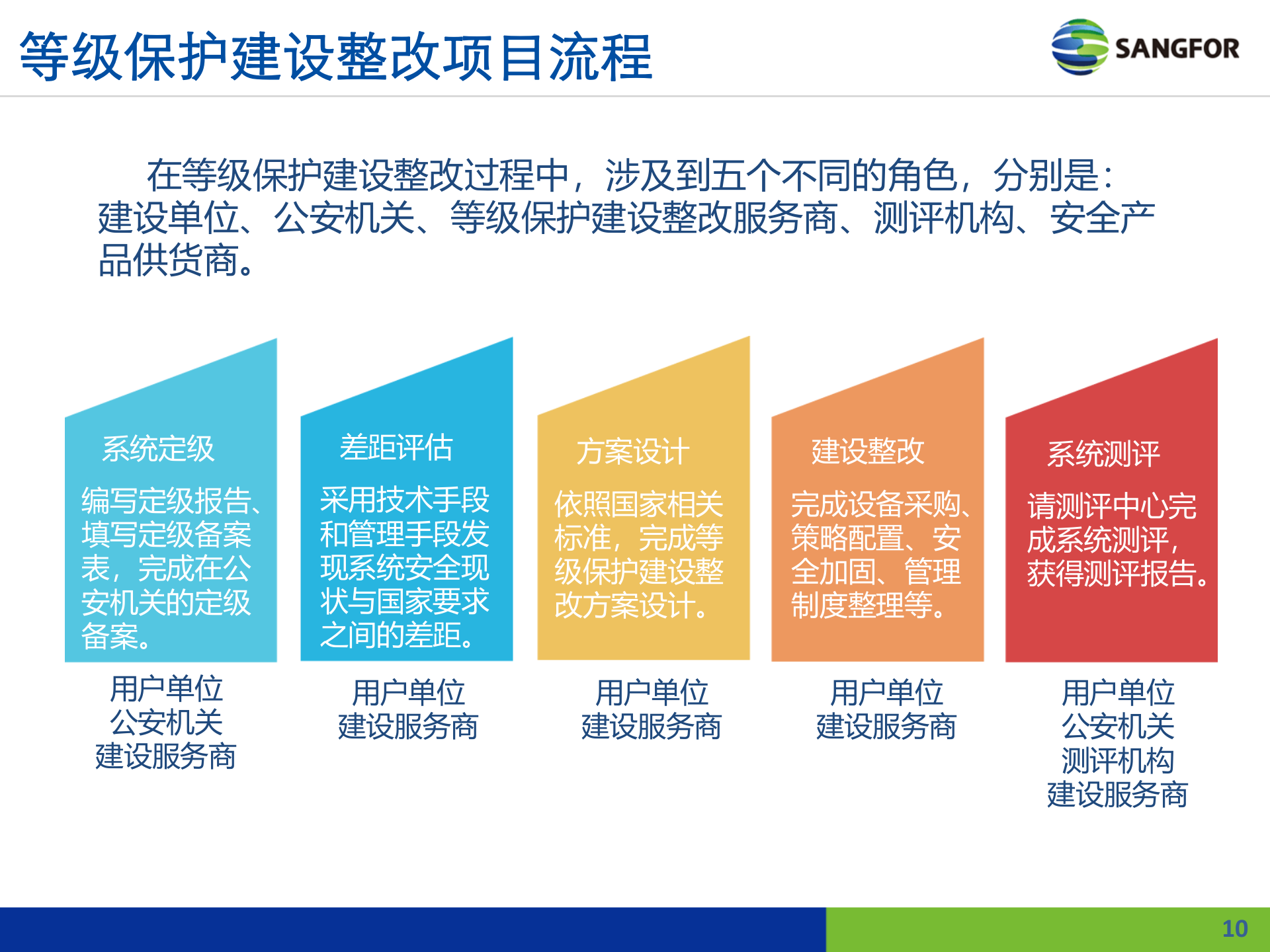 等级保护建设整改项目流程

SANGFOR

在等级保护建设整改过程中，涉及到五个不同的角色，分别是：建设单位、公安机关、等级保护建设整改服务商、测评机构、安全产品供货商。

系统定级

编写定级报告、填写定级备案表，完成在公安机关的定级备案。

用户单位
公安机关
建设服务商

差距评估

采用技术手段和管理手段发现系统安全现状与国家要求之间的差距。

用户单位
建设服务商

方案设计

依照国家相关标准，完成等级保护建设整改方案设计。

用户单位
建设服务商

建设整改

完成设备采购、策略配置、安全加固、管理制度整理等。

用户单位
建设服务商

系统测评

请测评中心完成系统测评，获得测评报告。

用户单位
公安机关
测评机构
建设服务商

10